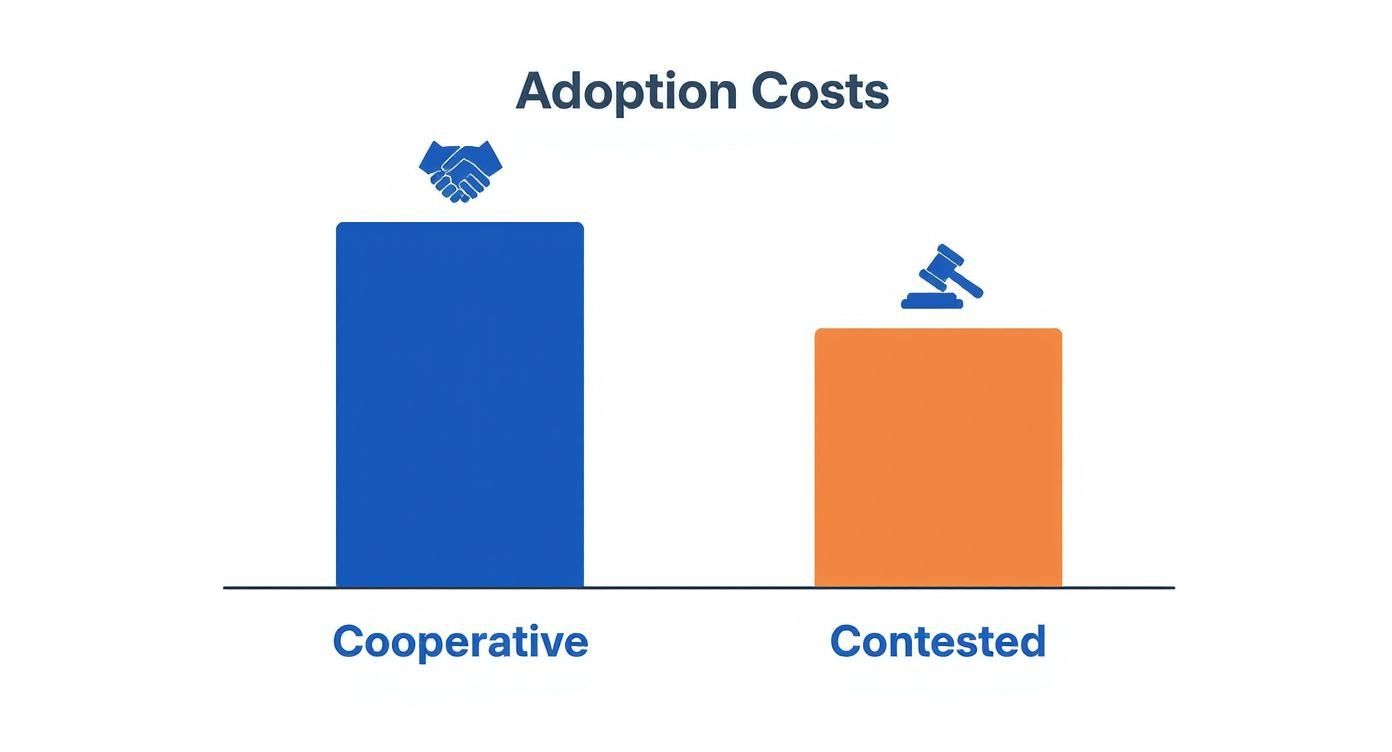 Adoption Costs

Cooperative

Contested